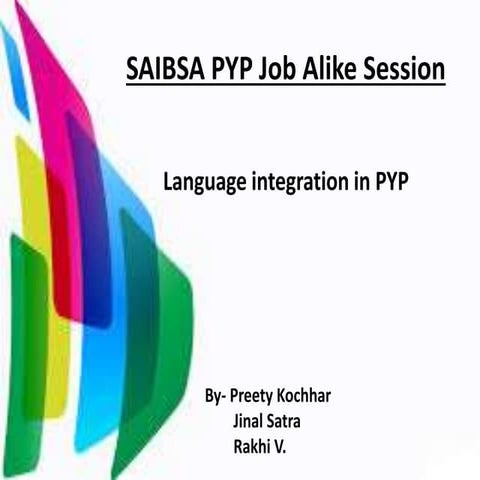 SAIBSA PYP Job Alike Session

Language integration in PYP

By- Preety Kochhar
Jinal Satra
Rakhi V.